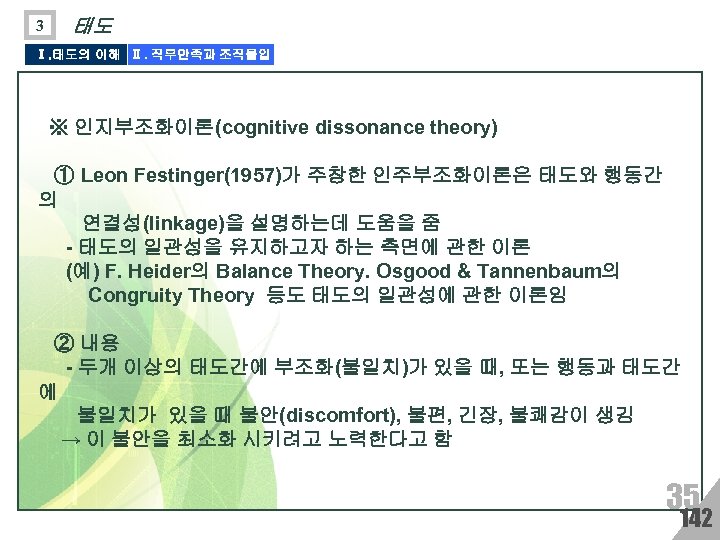 3 태도

Ⅰ.태도의 이해 Ⅱ. 직무만족과 조직몰입

※ 인지부조화이론(cognitive dissonance theory)

① Leon Festinger(1957)가 주창한 인주부조화이론은 태도와 행동간의
연결성(linkage)을 설명하는데 도움을 줌
- 태도의 일관성을 유지하고자 하는 측면에 관한 이론
(예) F. Heider의 Balance Theory. Osgood & Tannenbaum의 Congruity Theory 등도 태도의 일관성에 관한 이론임

② 내용
- 두개 이상의 태도간에 부조화(불일치)가 있을 때, 또는 행동과 태도간에
불일치가 있을 때 불안(discomfort), 불편, 긴장, 불쾌감이 생김
→ 이 불안을 최소화 시키려고 노력한다고 함

35
142